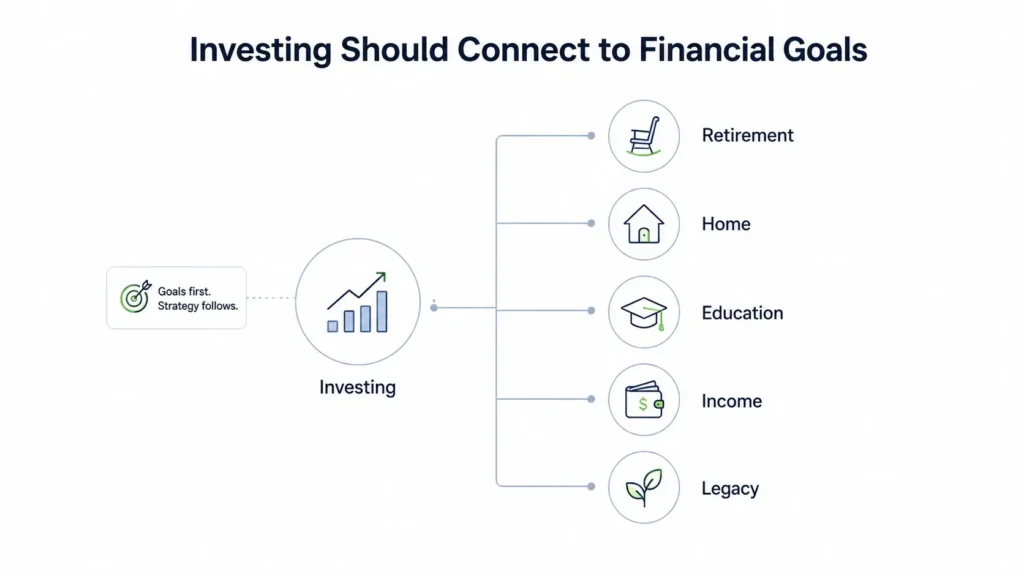 Investing Should Connect to Financial Goals

Goals first. Strategy follows.

Investing

Retirement

Home

Education

$

Income

Legacy